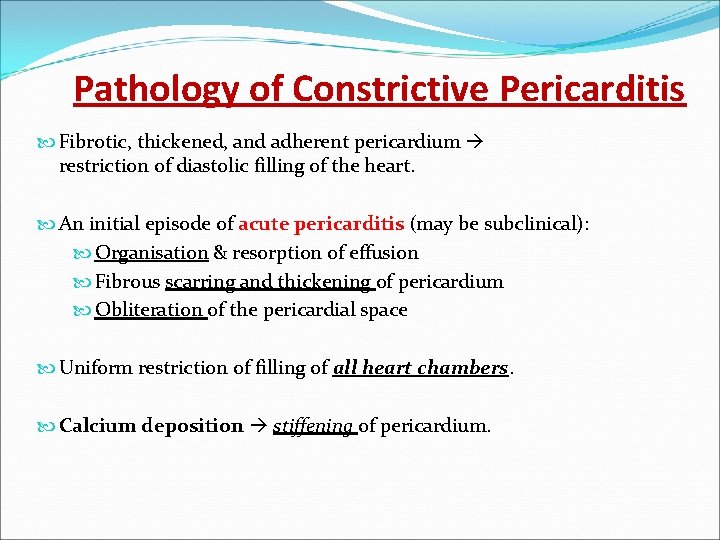 Pathology of Constrictive Pericarditis

Fibrotic, thickened, and adherent pericardium → restriction of diastolic filling of the heart.

An initial episode of acute pericarditis (may be subclinical):

Organisation & resorption of effusion

Fibrous scarring and thickening of pericardium

Obliteration of the pericardial space

Uniform restriction of filling of all heart chambers.

Calcium deposition → stiffening of pericardium.